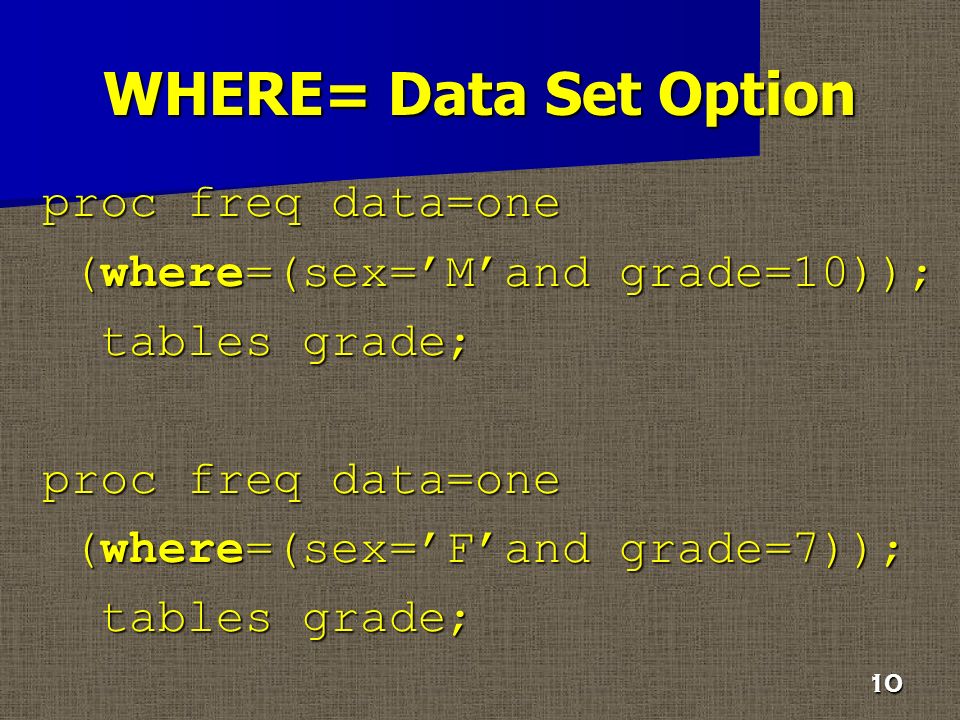 WHERE= Data Set Option

proc freq data=one
(where=(sex=’M’and grade=10));
tables grade;

proc freq data=one
(where=(sex=’F’and grade=7));
tables grade;

10